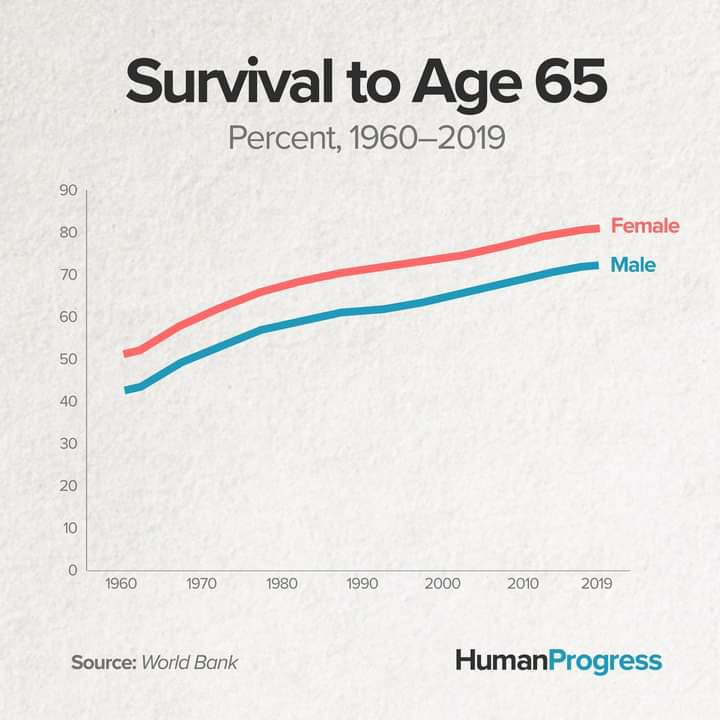 Survival to Age 65

Percent, 1960–2019

90
80
70
60
50
40
30
20
10
0

Female
Male

1960 1970 1980 1990 2000 2010 2019

Source: World Bank

HumanProgress